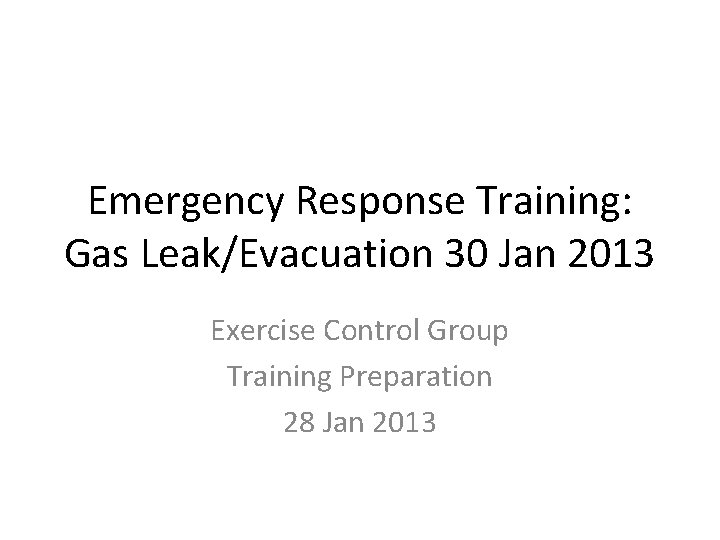 Emergency Response Training: Gas Leak/Evacuation 30 Jan 2013

Exercise Control Group

Training Preparation

28 Jan 2013